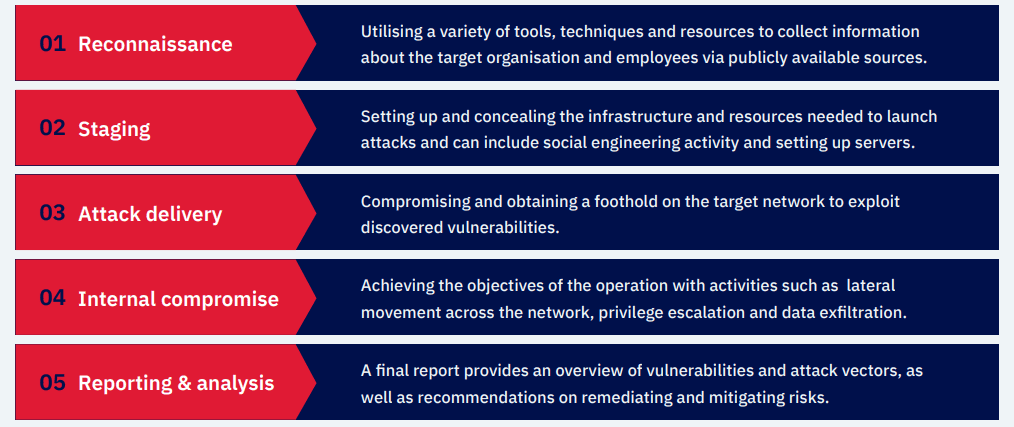 01 Reconnaissance

Utilising a variety of tools, techniques and resources to collect information about the target organisation and employees via publicly available sources.

02 Staging

Setting up and concealing the infrastructure and resources needed to launch attacks and can include social engineering activity and setting up servers.

03 Attack delivery

Compromising and obtaining a foothold on the target network to exploit discovered vulnerabilities.

04 Internal compromise

Achieving the objectives of the operation with activities such as lateral movement across the network, privilege escalation and data exfiltration.

05 Reporting & analysis

A final report provides an overview of vulnerabilities and attack vectors, as well as recommendations on remediating and mitigating risks.